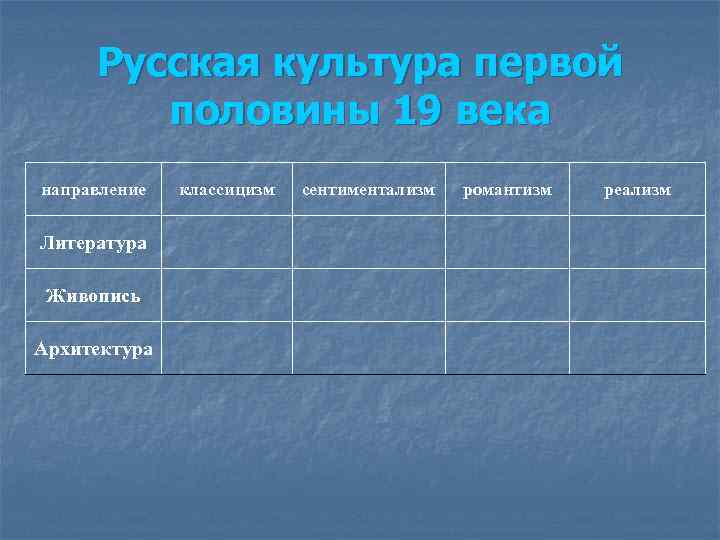 Русская культура первой половины 19 века

| направление | классицизм | сентиментализм | романтизм | реализм |
|---|---|---|---|---|
| Литература | | | | |
| Живопись | | | | |
| Архитектура | | | | |